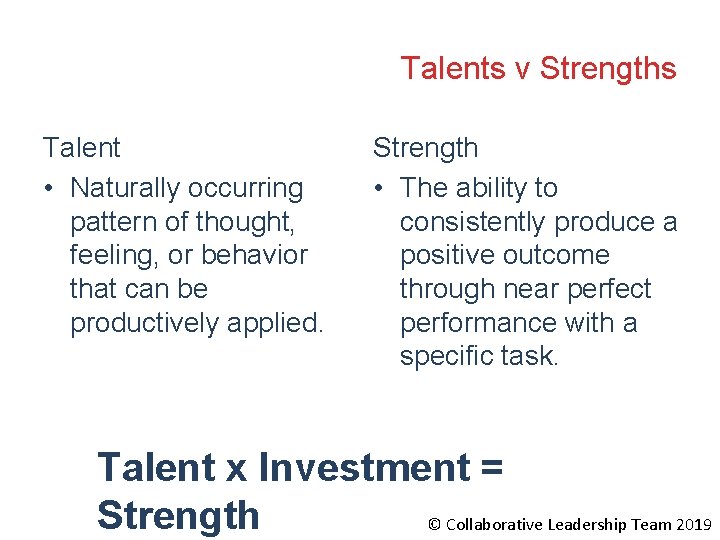 Talents v Strengths

Talent

• Naturally occurring pattern of thought, feeling, or behavior that can be productively applied.

Strength

• The ability to consistently produce a positive outcome through near perfect performance with a specific task.

Talent x Investment = Strength

© Collaborative Leadership Team 2019